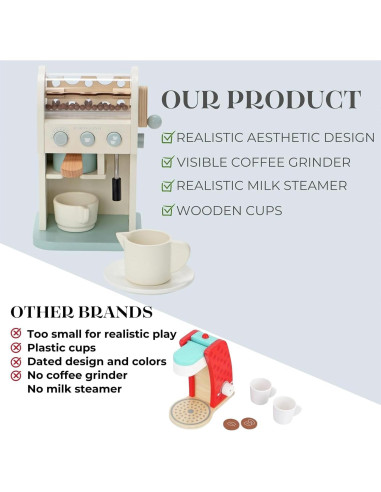 OUR PRODUCT

REALISTIC AESTHETIC DESIGN

VISIBLE COFFEE GRINDER

REALISTIC MILK STEAMER

WOODEN CUPS

OTHER BRANDS

Too small for realistic play

Plastic cups

Dated design and colors

No coffee grinder

No milk steamer